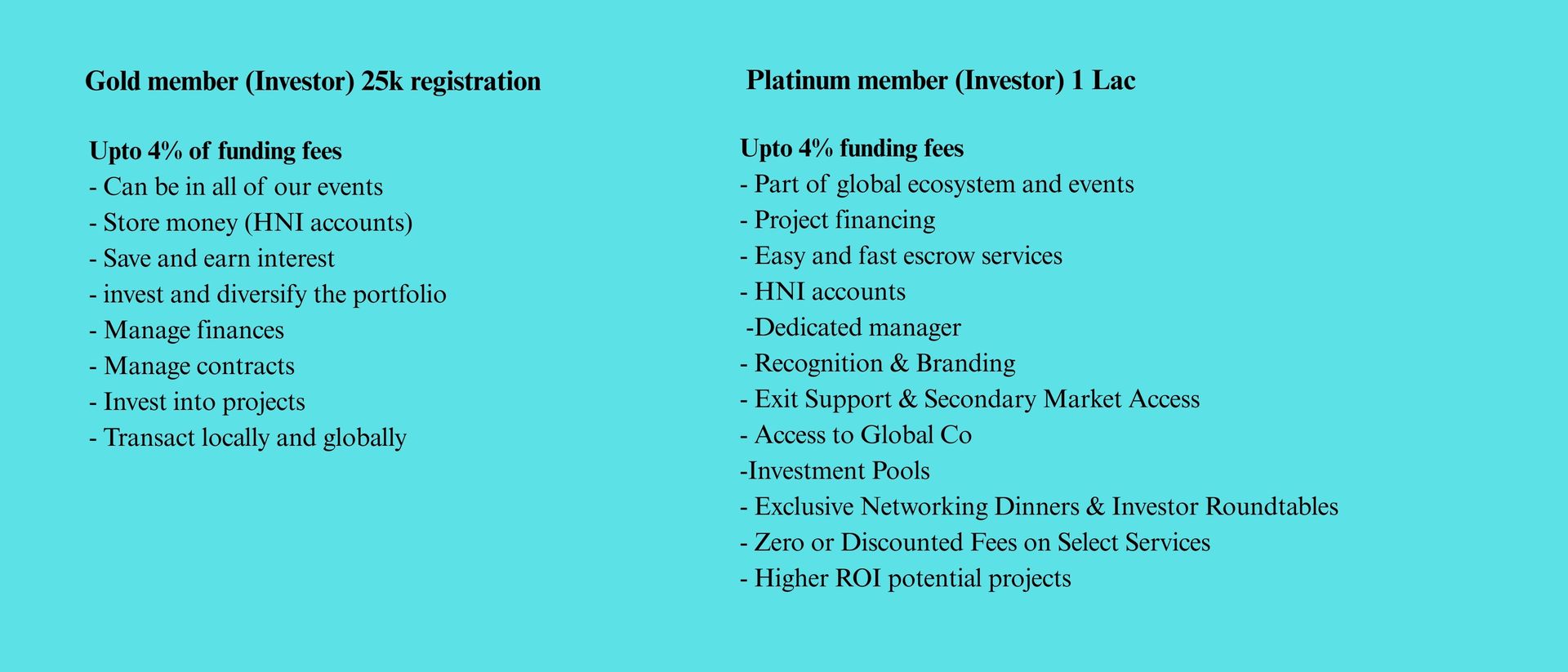 Gold member (Investor) 25k registration

Upto 4% of funding fees
- Can be in all of our events
- Store money (HNI accounts)
- Save and earn interest
- invest and diversify the portfolio
- Manage finances
- Manage contracts
- Invest into projects
- Transact locally and globally

Platinum member (Investor) 1 Lac

Upto 4% funding fees
- Part of global ecosystem and events
- Project financing
- Easy and fast escrow services
- HNI accounts
-Dedicated manager
- Recognition & Branding
- Exit Support & Secondary Market Access
- Access to Global Co
-Investment Pools
- Exclusive Networking Dinners & Investor Roundtables
- Zero or Discounted Fees on Select Services
- Higher ROI potential projects